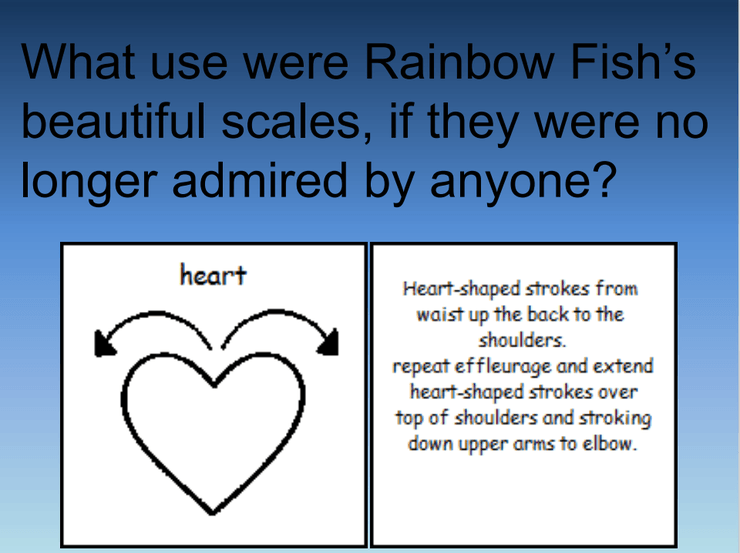 What use were Rainbow Fish's beautiful scales, if they were no longer admired by anyone?

heart

Heart-shaped strokes from waist up the back to the shoulders.
repeat effleurage and extend heart-shaped strokes over top of shoulders and stroking down upper arms to elbow.